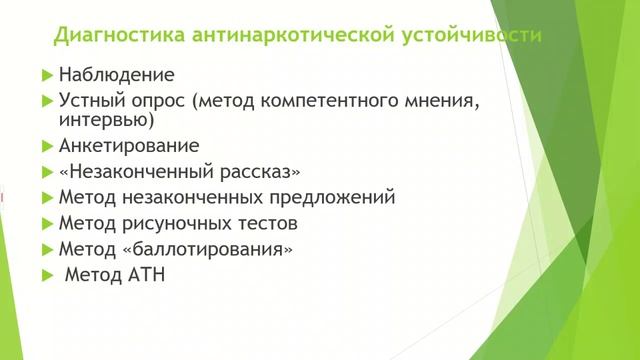 Диагностика антинаркотической устойчивости

Наблюдение
Устный опрос (метод компетентного мнения, интервью)
Анкетирование
«Незаконченный рассказ»
Метод незаконченных предложений
Метод рисуночных тестов
Метод «баллотирования»
Метод АТН